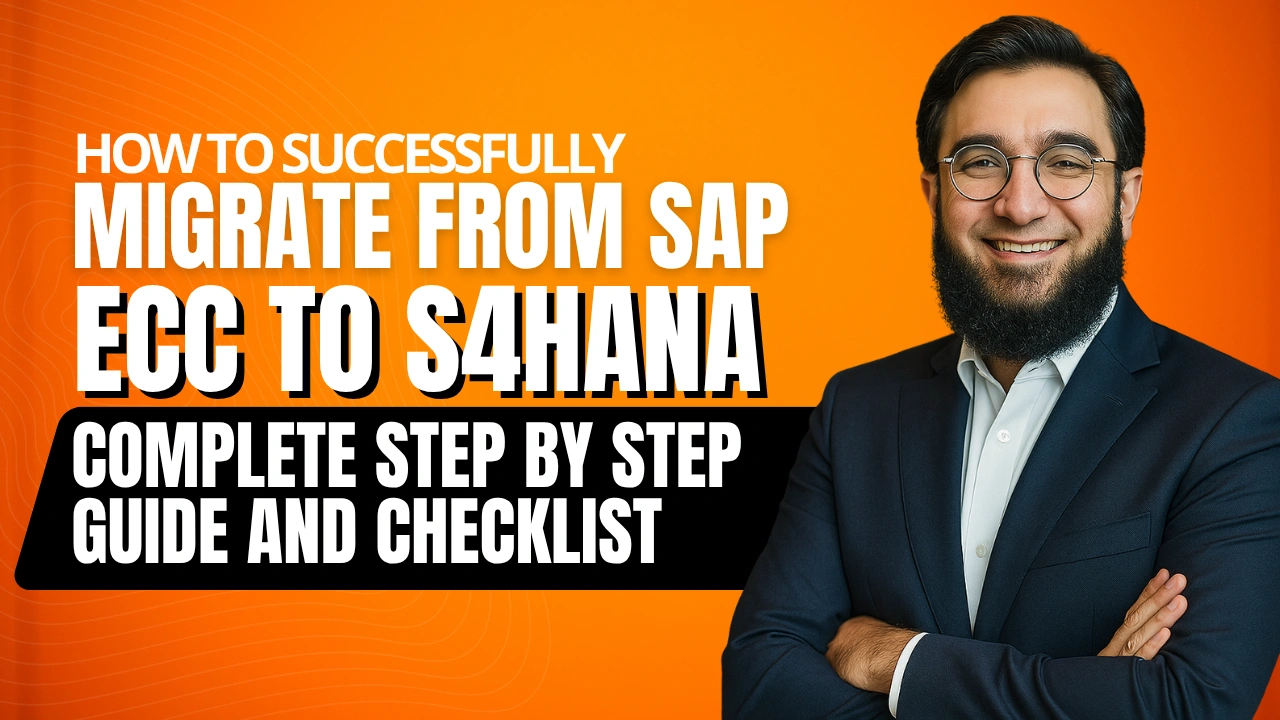 HOW TO SUCCESSFULLY
MIGRATE FROM SAP
ECC TO S4HANA
COMPLETE STEP BY STEP
GUIDE AND CHECKLIST